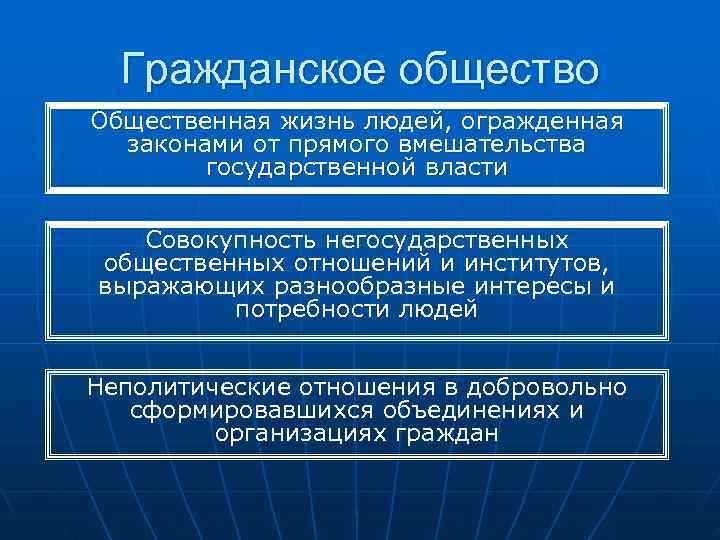 Гражданское общество

Общественная жизнь людей, огражденная законами от прямого вмешательства государственной власти

Совокупность негосударственных общественных отношений и институтов, выражающих разнообразные интересы и потребности людей

Неполитические отношения в добровольно сформировавшихся объединениях и организациях граждан